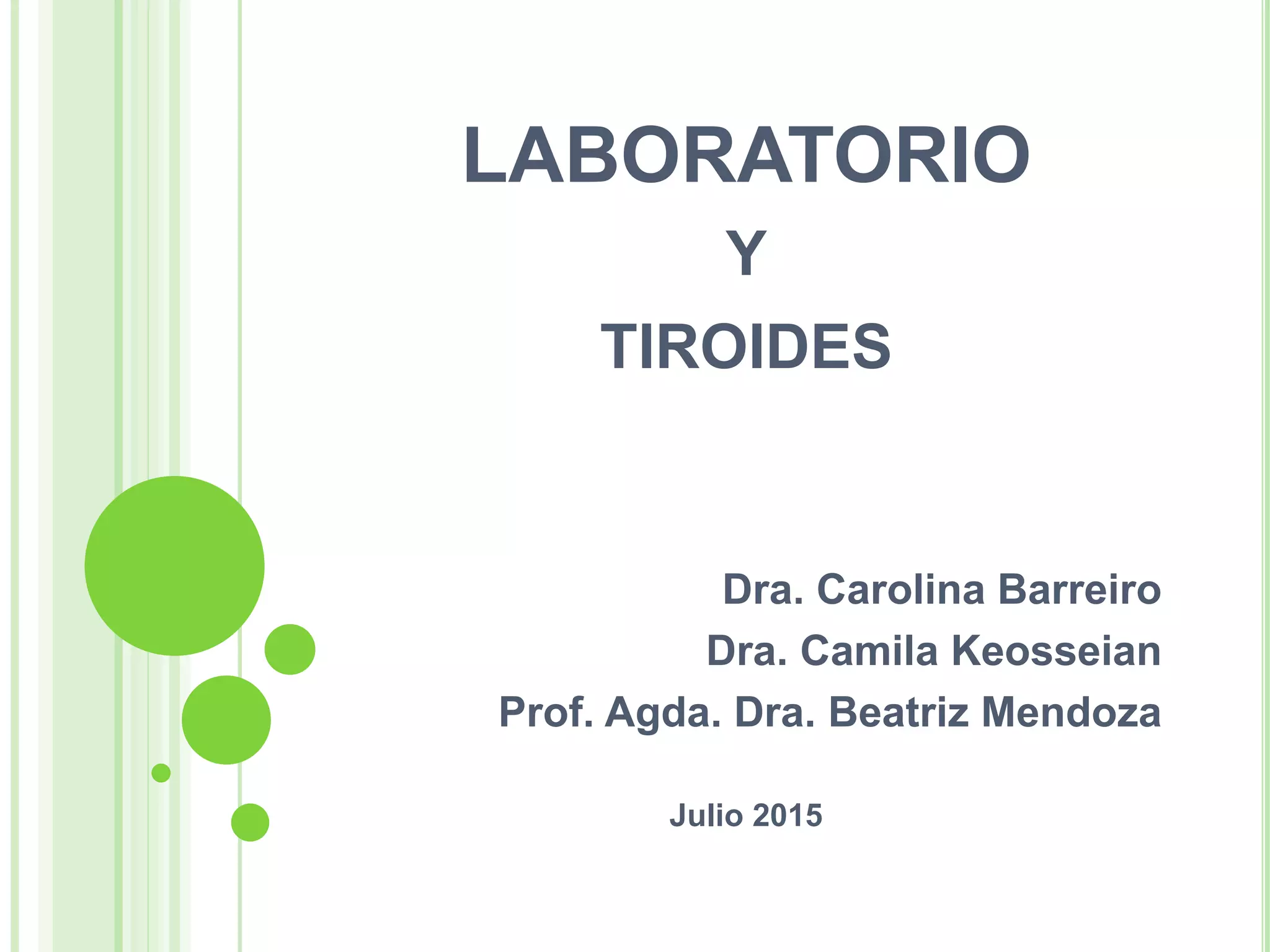 LABORATORIO
Y
TIROIDES

Dra. Carolina Barreiro
Dra. Camila Keosseian
Prof. Agda. Dra. Beatriz Mendoza

Julio 2015